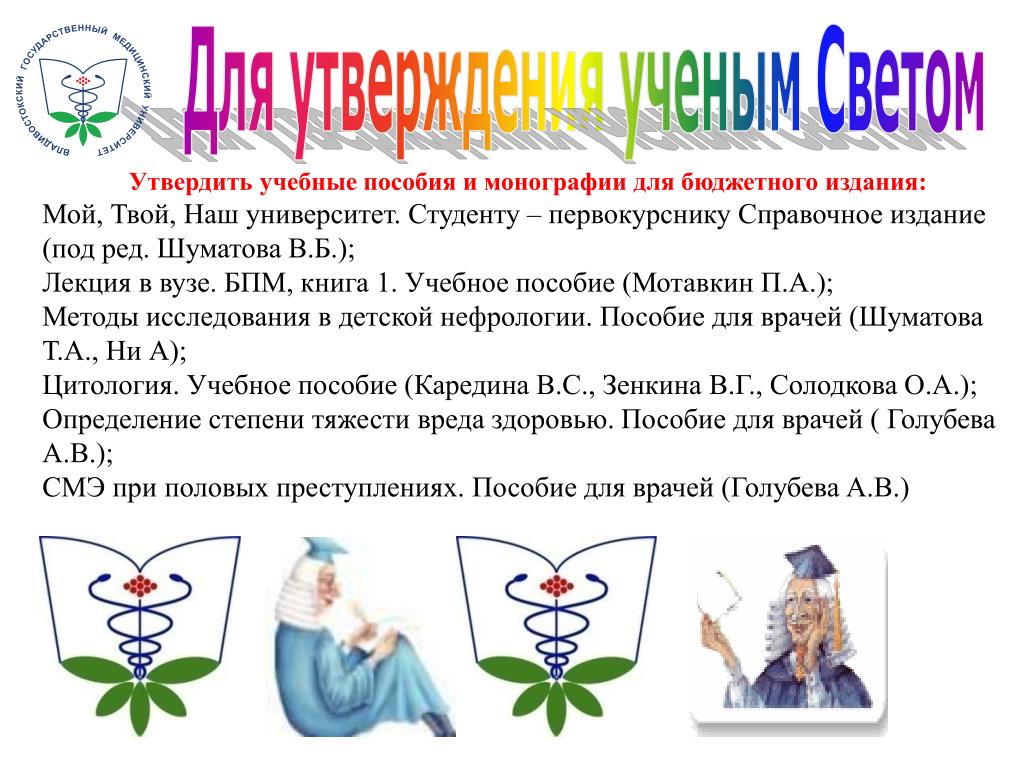 ВЛАДИВОСТОКСКИЙ ГОСУДАРСТВЕННЫЙ МЕДИЦИНСКИЙ УНИВЕРСИТЕТ

Для утверждения ученым Светом

Утвердить учебные пособия и монографии для бюджетного издания:

Мой, Твой, Наш университет. Студенту – первокурснику Справочное издание (под ред. Шуматова В.Б.);
Лекция в вузе. БПМ, книга 1. Учебное пособие (Мотавкин П.А.);
Методы исследования в детской нефрологии. Пособие для врачей (Шуматова Т.А., Ни А);
Цитология. Учебное пособие (Каредина В.С., Зенкина В.Г., Солодкова О.А.);
Определение степени тяжести вреда здоровью. Пособие для врачей ( Голубева А.В.);
СМЭ при половых преступлениях. Пособие для врачей (Голубева А.В.)